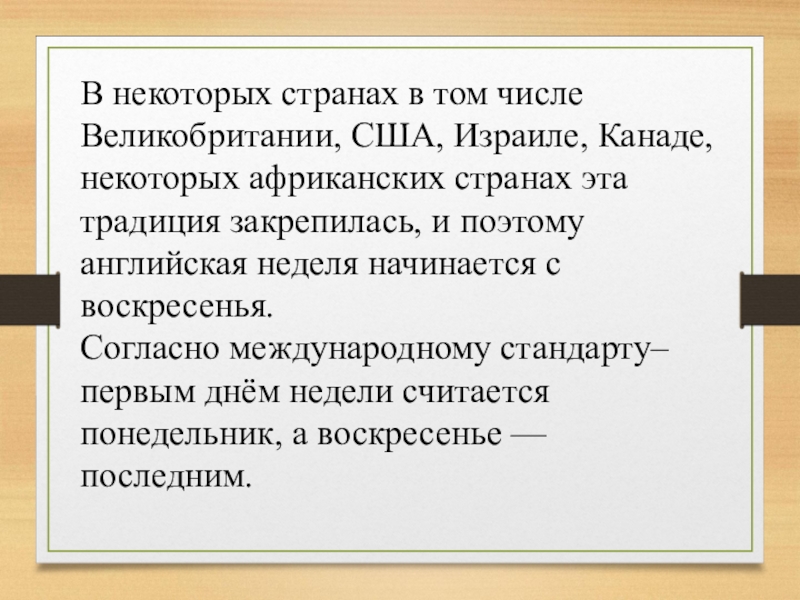 В некоторых странах в том числе Великобритании, США, Израиле, Канаде, некоторых африканских странах эта традиция закрепилась, и поэтому английская неделя начинается с воскресенья.
Согласно международному стандарту– первым днём недели считается понедельник, а воскресенье — последним.